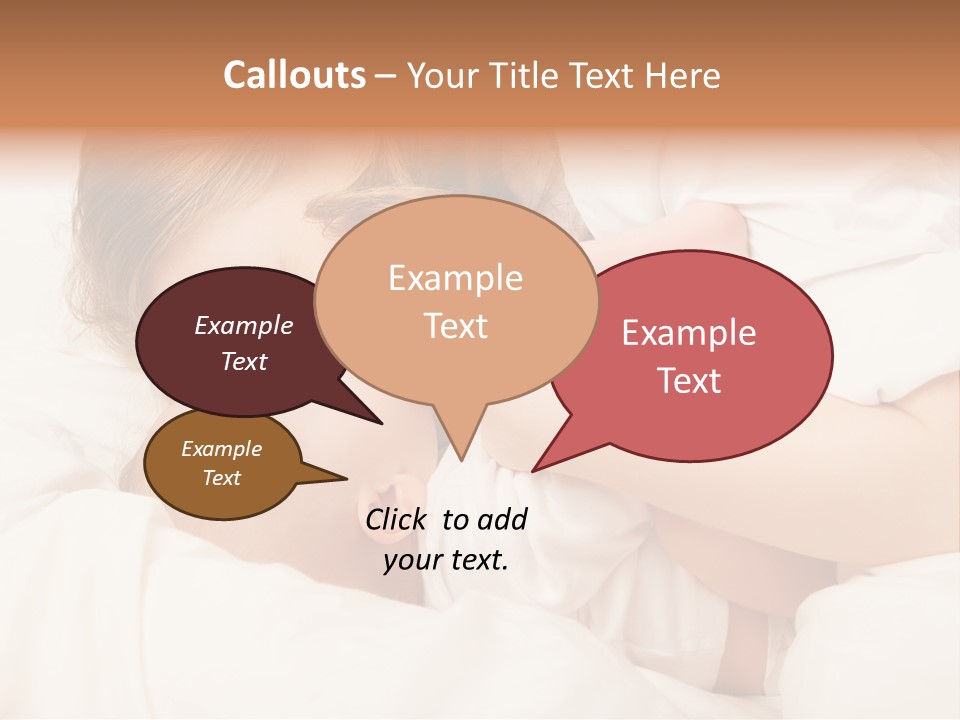 Callouts – Your Title Text Here

Example Text

Example Text

Example Text

Example Text

Click to add your text.